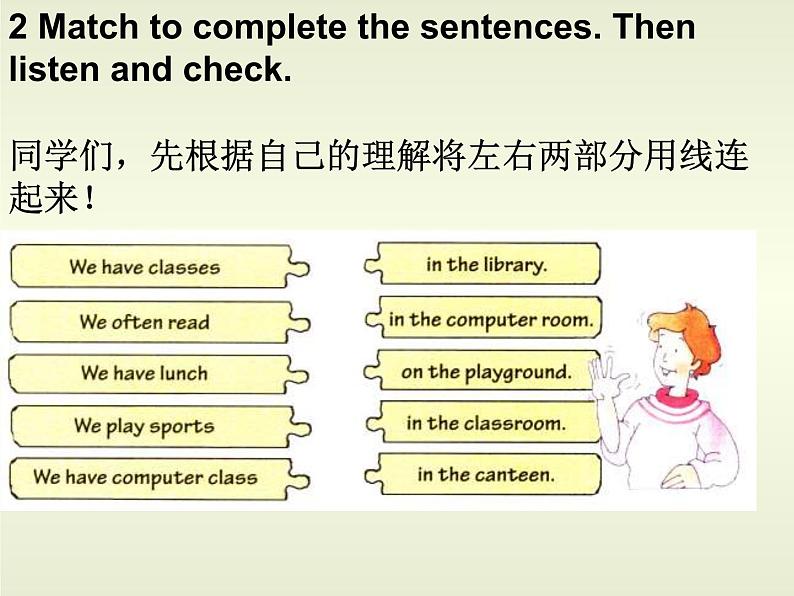 2 Match to complete the sentences. Then listen and check.

同学们，先根据自己的理解将左右两部分用线连起来！

We have classes

We often read

We have lunch

We play sports

We have computer class

in the library.

in the computer room.

on the playground.

in the classroom.

in the canteen.